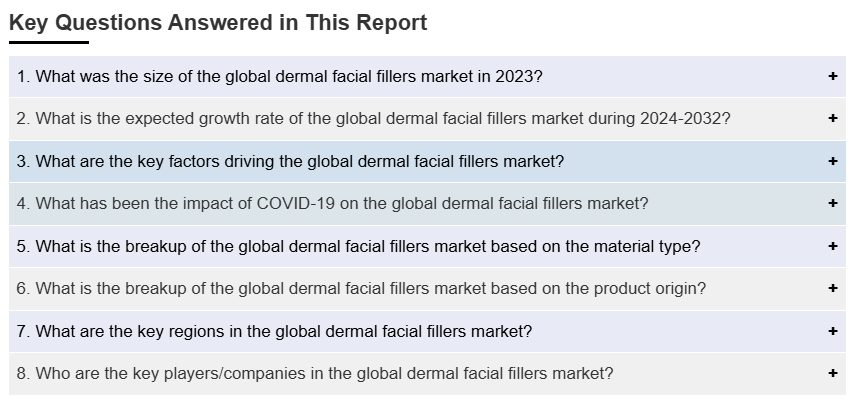 Key Questions Answered in This Report

1. What was the size of the global dermal facial fillers market in 2023? +

2. What is the expected growth rate of the global dermal facial fillers market during 2024-2032? +

3. What are the key factors driving the global dermal facial fillers market? +

4. What has been the impact of COVID-19 on the global dermal facial fillers market? +

5. What is the breakup of the global dermal facial fillers market based on the material type? +

6. What is the breakup of the global dermal facial fillers market based on the product origin? +

7. What are the key regions in the global dermal facial fillers market? +

8. Who are the key players/companies in the global dermal facial fillers market? +